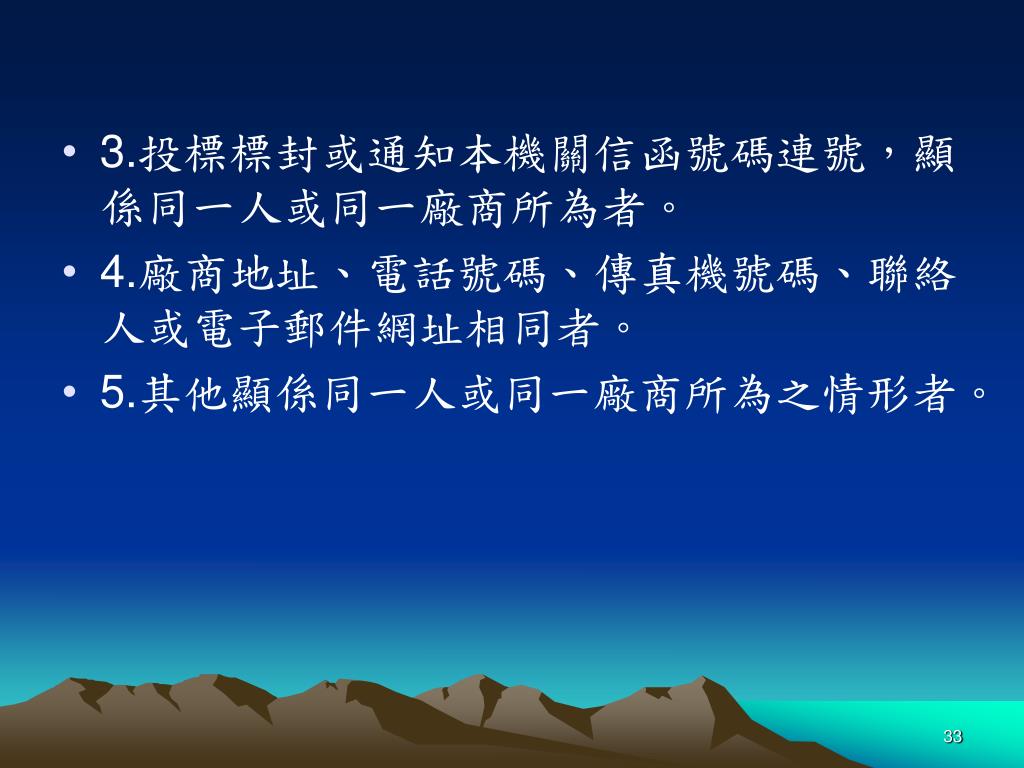 • 3.投標標封或通知本機關信函號碼連號，顯係同一人或同一廠商所為者。
• 4.廠商地址、電話號碼、傳真機號碼、聯絡人或電子郵件網址相同者。
• 5.其他顯係同一人或同一廠商所為之情形者。

33